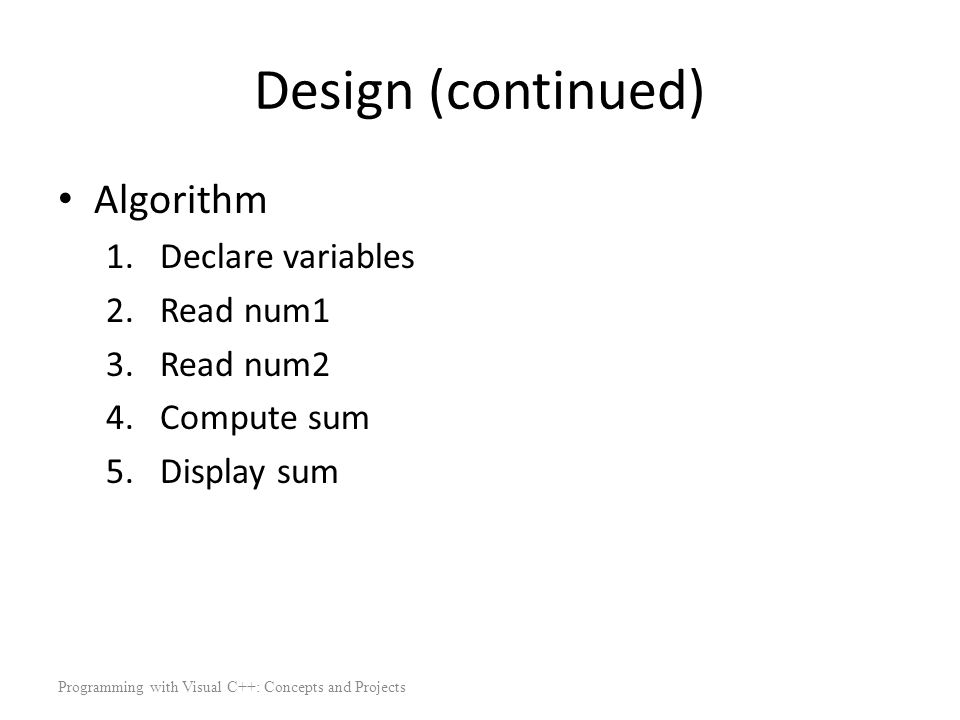 Design (continued)

• Algorithm
1. Declare variables
2. Read num1
3. Read num2
4. Compute sum
5. Display sum

Programming with Visual C++: Concepts and Projects